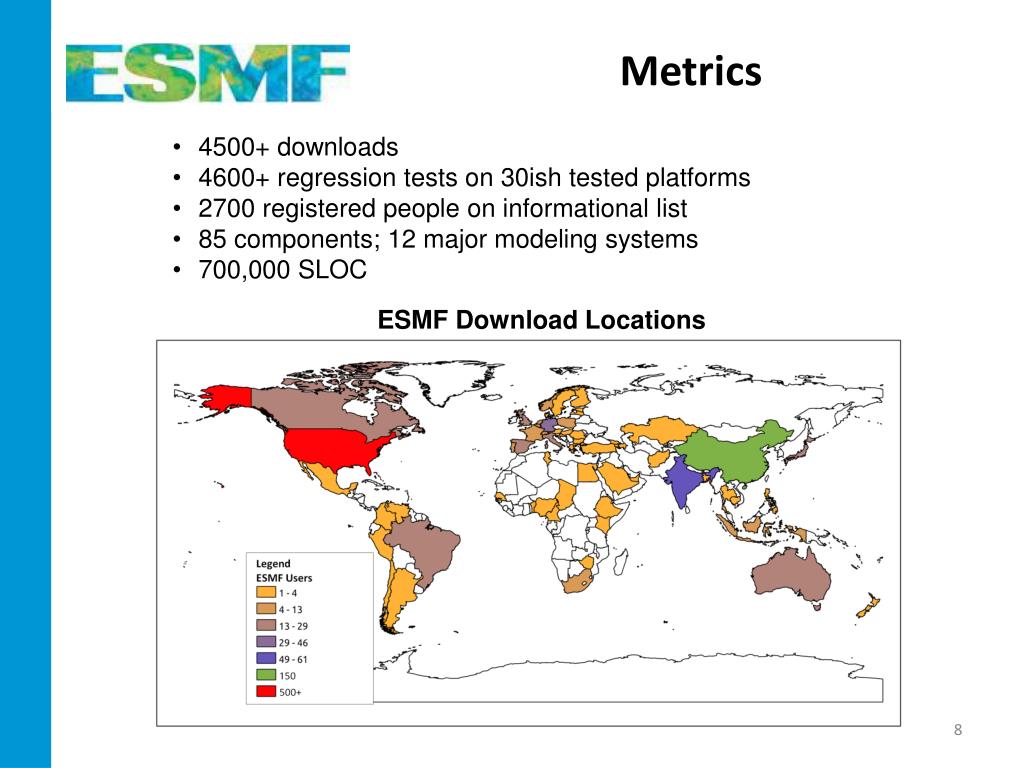 ESMF

Metrics

• 4500+ downloads
• 4600+ regression tests on 30ish tested platforms
• 2700 registered people on informational list
• 85 components; 12 major modeling systems
• 700,000 SLOC

ESMF Download Locations

Legend
ESMF Users
1 - 4
4 - 13
13 - 29
29 - 46
49 - 61
150
500+

8